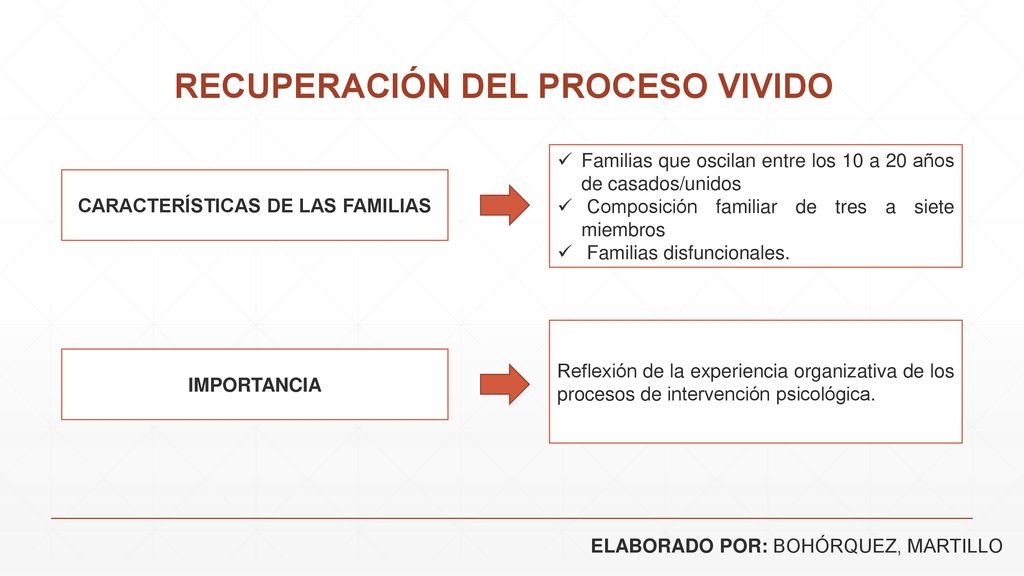 RECUPERACIÓN DEL PROCESO VIVIDO

CARACTERÍSTICAS DE LAS FAMILIAS

✓ Familias que oscilan entre los 10 a 20 años de casados/unidos
✓ Composición familiar de tres a siete miembros
✓ Familias disfuncionales.

IMPORTANCIA

Reflexión de la experiencia organizativa de los procesos de intervención psicológica.

ELABORADO POR: BOHÓRQUEZ, MARTILLO